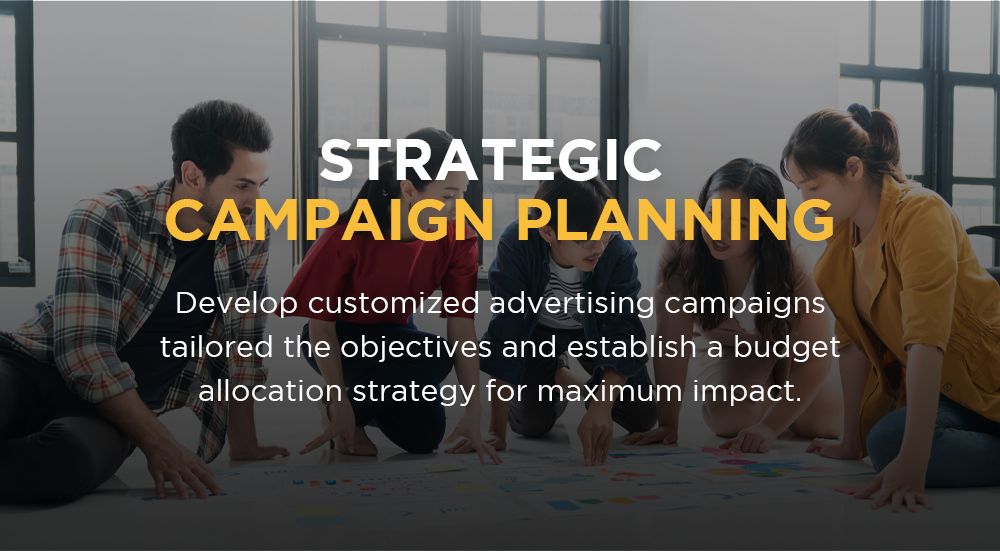 STRATEGIC
CAMPAIGN PLANNING

Develop customized advertising campaigns tailored the objectives and establish a budget allocation strategy for maximum impact.